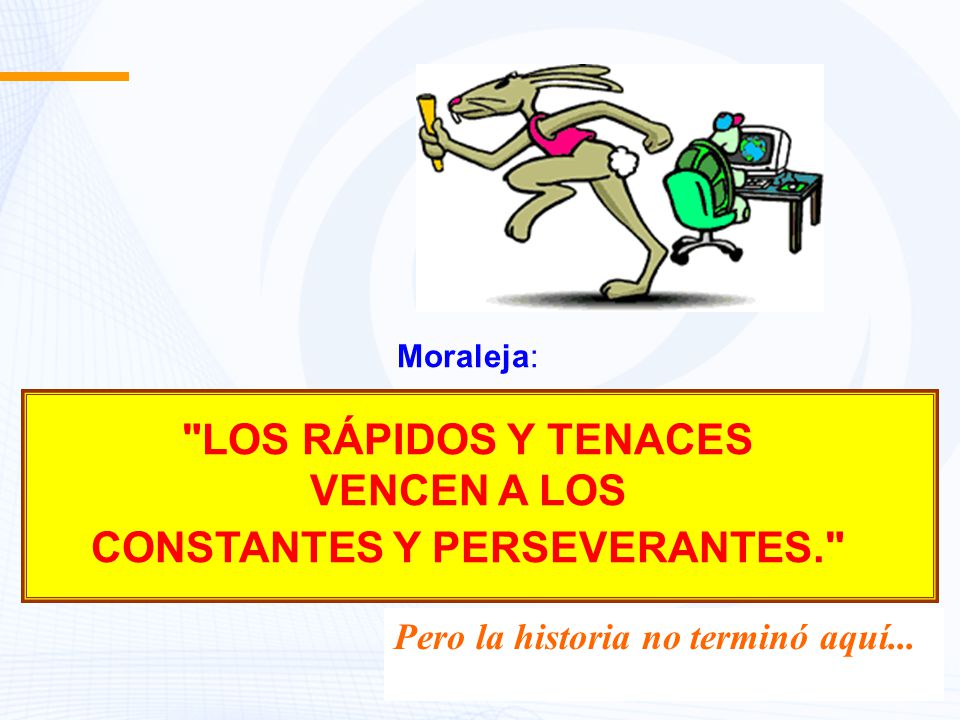 Moraleja:

"LOS RÁPIDOS Y TENACES VENCEN A LOS CONSTANTES Y PERSEVERANTES."

Pero la historia no terminó aquí...